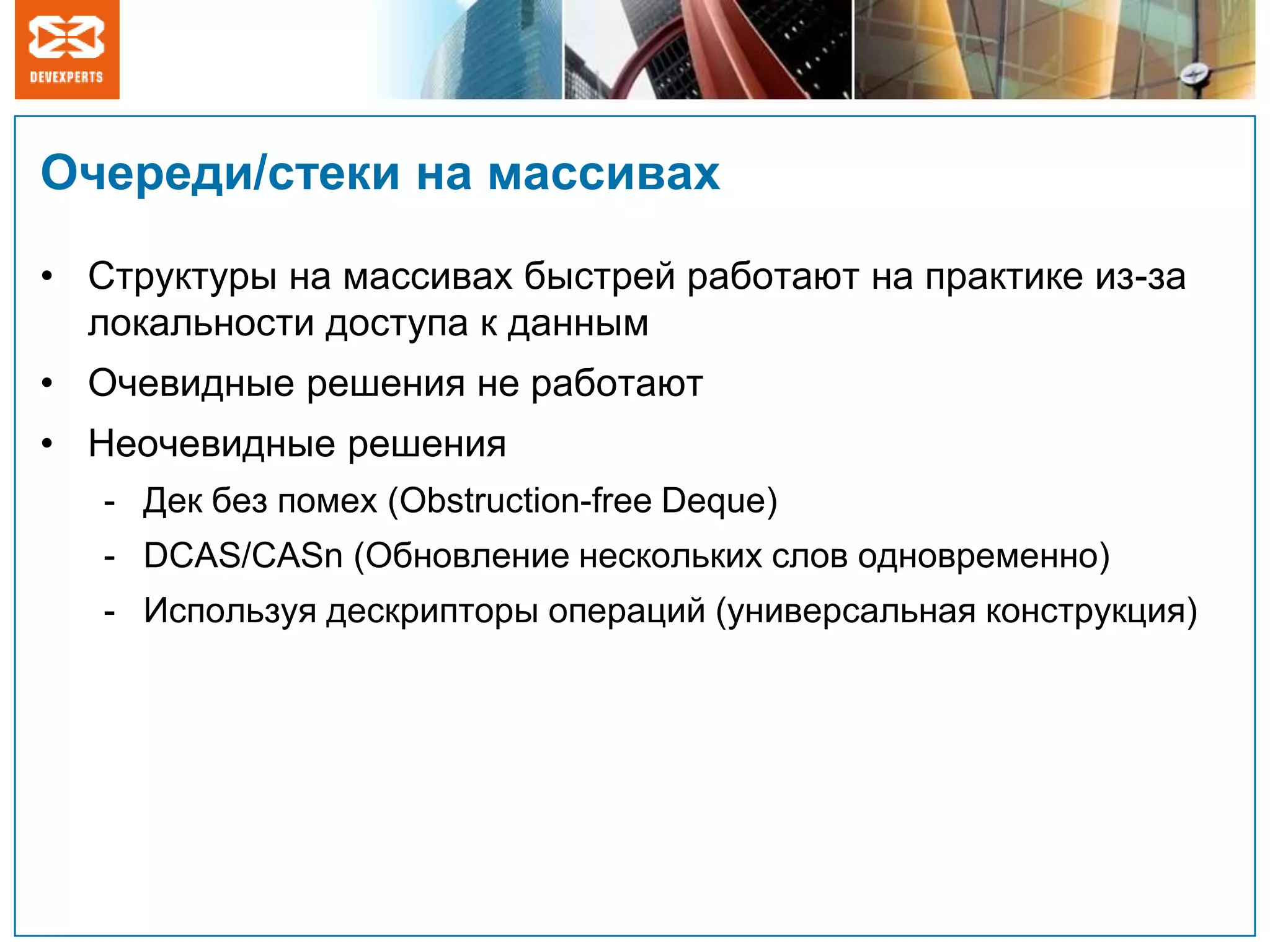 DEVEXPERTS

Очереди/стеки на массивах

• Структуры на массивах быстрей работают на практике из-за локальности доступа к данным
• Очевидные решения не работают
• Неочевидные решения
- Дек без помех (Obstruction-free Deque)
- DCAS/CASn (Обновление нескольких слов одновременно)
- Используя дескрипторы операций (универсальная конструкция)